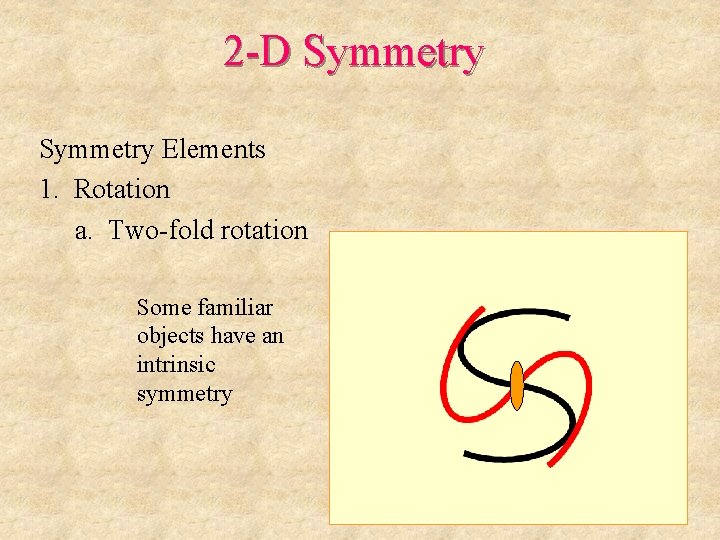 2-D Symmetry

Symmetry Elements

1. Rotation

a. Two-fold rotation

Some familiar objects have an intrinsic symmetry